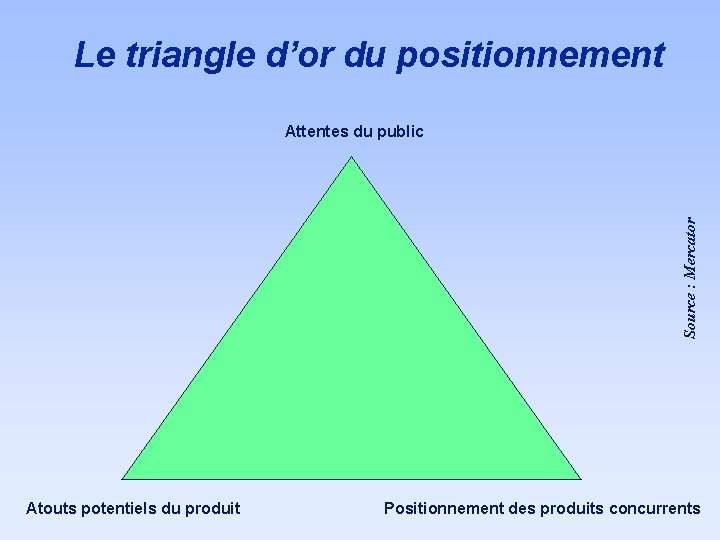 Le triangle d’or du positionnement

Attentes du public

Source : Mercator

Atouts potentiels du produit

Positionnement des produits concurrents